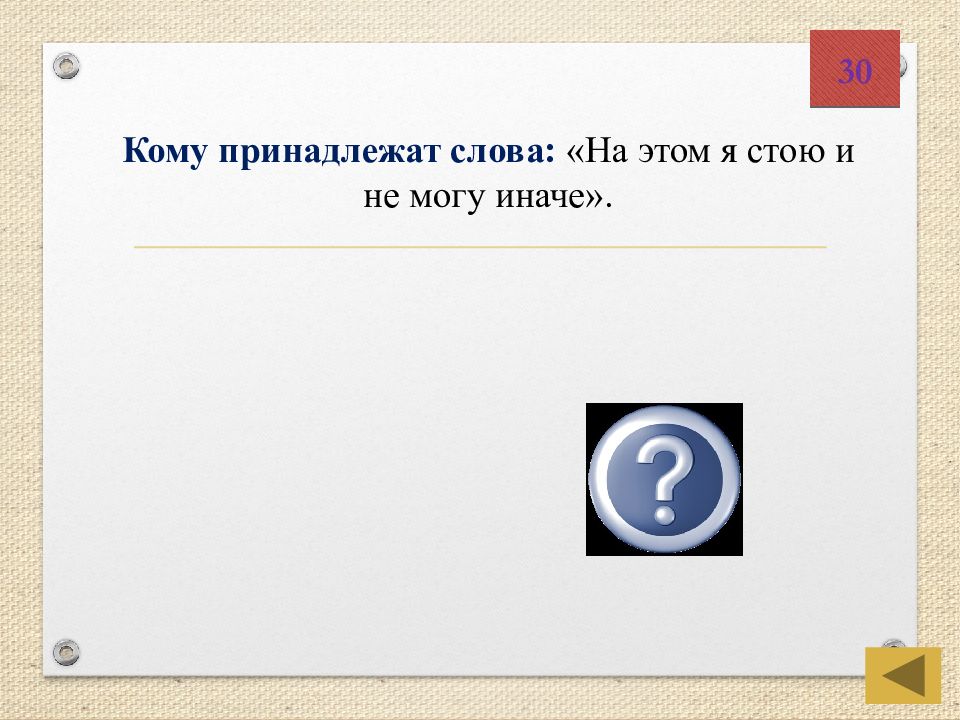 30

Кому принадлежат слова: «На этом я стою и не могу иначе».

?